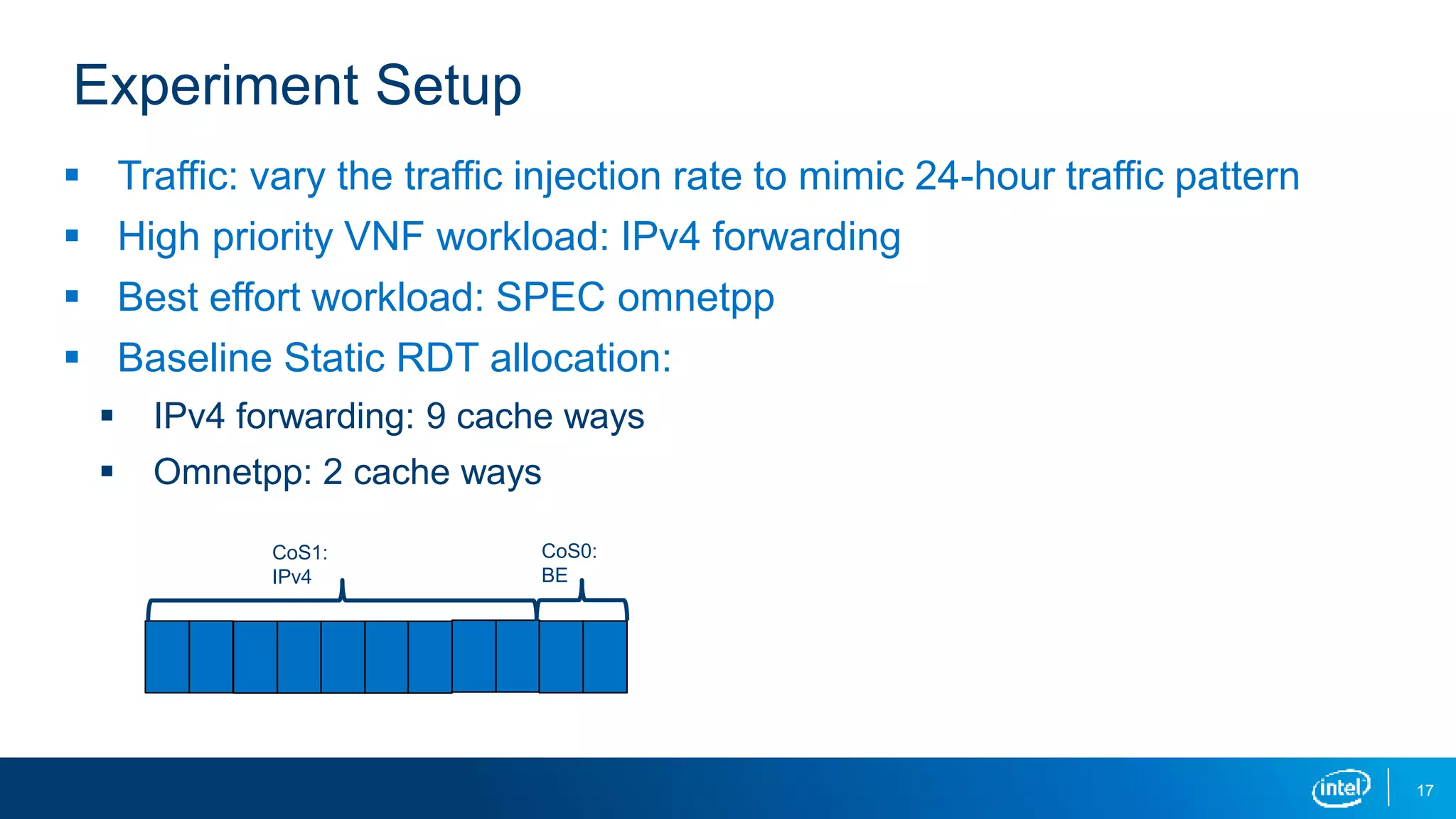 Experiment Setup

▪ Traffic: vary the traffic injection rate to mimic 24-hour traffic pattern
▪ High priority VNF workload: IPv4 forwarding
▪ Best effort workload: SPEC omnetpp
▪ Baseline Static RDT allocation:
▪ IPv4 forwarding: 9 cache ways
▪ Omnetpp: 2 cache ways

CoS1:
IPv4

CoS0:
BE

intel

17